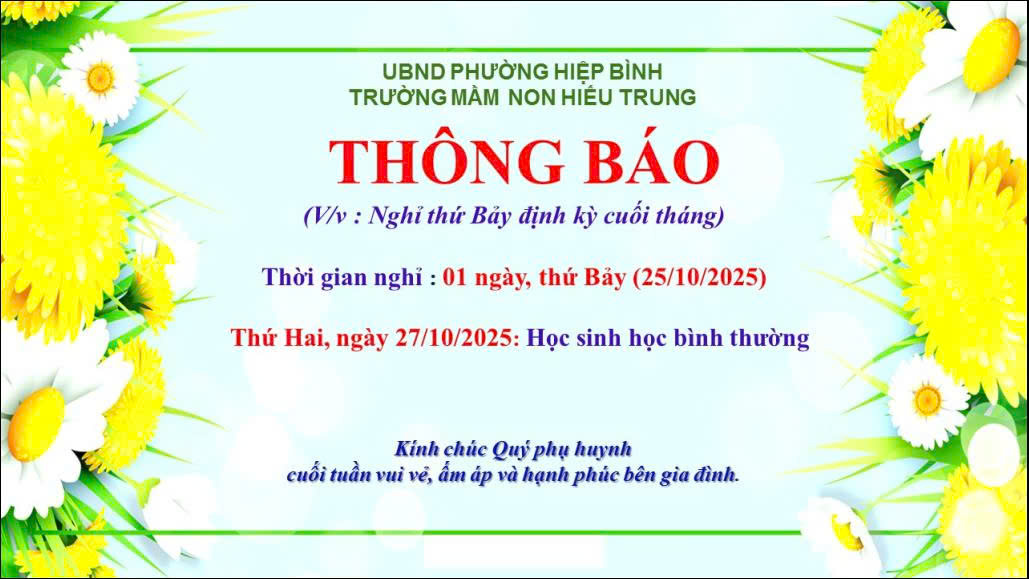 UBND PHƯỜNG HIỆP BÌNH
TRƯỜNG MẦM NON HIẾU TRUNG

THÔNG BÁO

(V/v : Nghỉ thứ Bảy định kỳ cuối tháng)

Thời gian nghỉ : 01 ngày, thứ Bảy (25/10/2025)

Thứ Hai, ngày 27/10/2025: Học sinh học bình thường

Kính chúc Quý phụ huynh
cuối tuần vui vẻ, ấm áp và hạnh phúc bên gia đình.